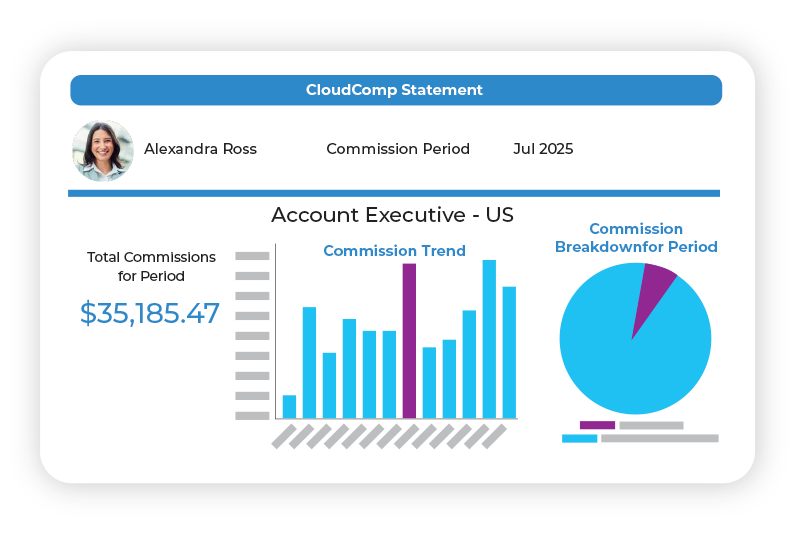 CloudComp Statement

Alexandra Ross

Commission Period

Jul 2025

Account Executive - US

Total Commissions for Period

$35,185.47

Commission Trend

Commission Breakdownfor Period